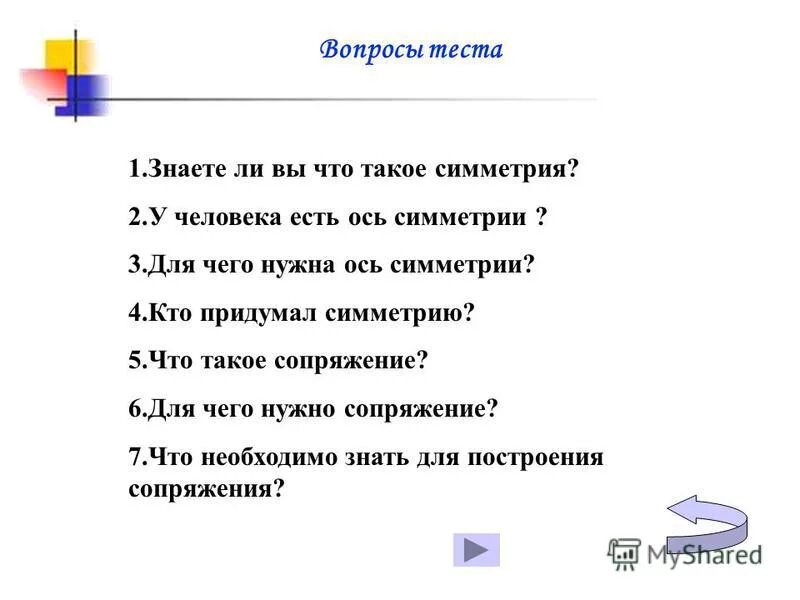 Вопросы теста

1.Знаете ли вы что такое симметрия?

2.У человека есть ось симметрии ?

3.Для чего нужна ось симметрии?

4.Кто придумал симметрию?

5.Что такое сопряжение?

6.Для чего нужно сопряжение?

7.Что необходимо знать для построения сопряжения?

MyShared